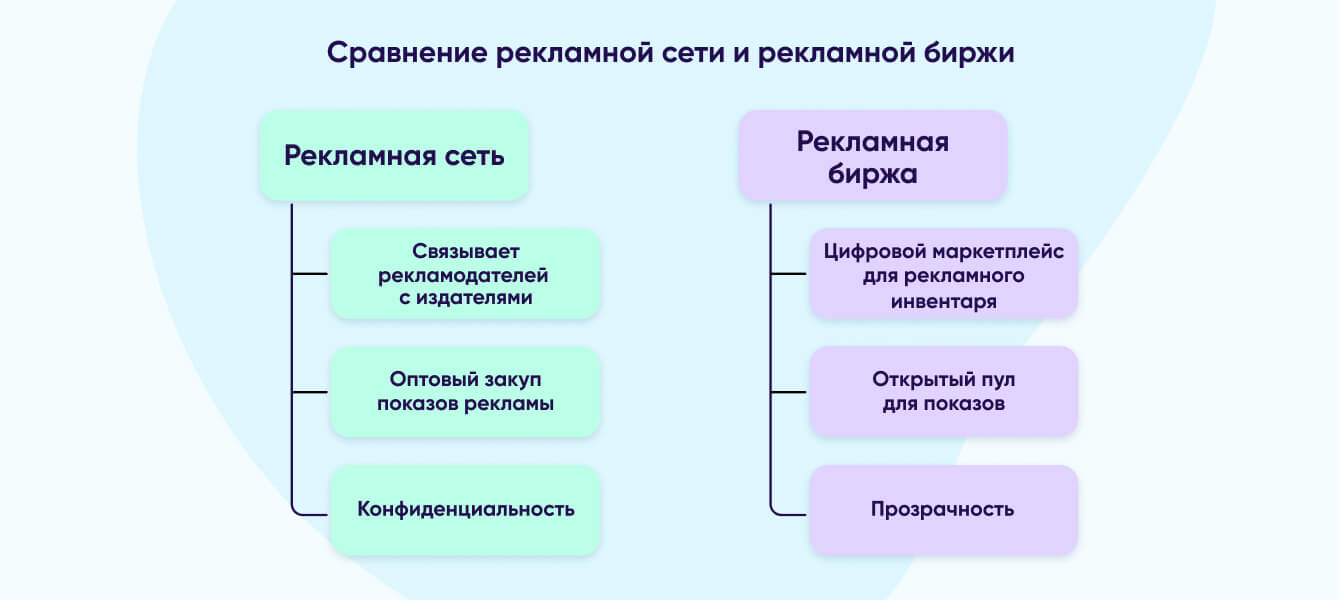 Сравнение рекламной сети и рекламной биржи

Рекламная сеть

Связывает рекламодателей с издателями

Оптовый закуп показов рекламы

Конфиденциальность

Рекламная биржа

Цифровой маркетплейс для рекламного инвентаря

Открытый пул для показов

Прозрачность